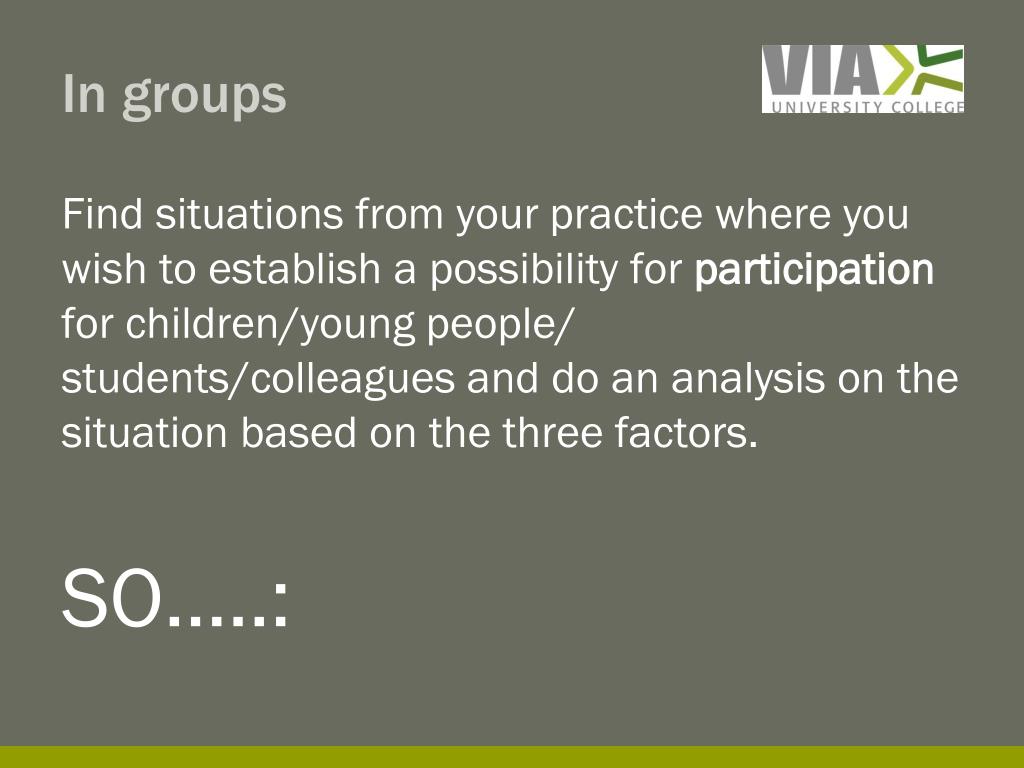 In groups

VIA
UNIVERSITY COLLEGE

Find situations from your practice where you wish to establish a possibility for participation for children/young people/ students/colleagues and do an analysis on the situation based on the three factors.

SO.....: